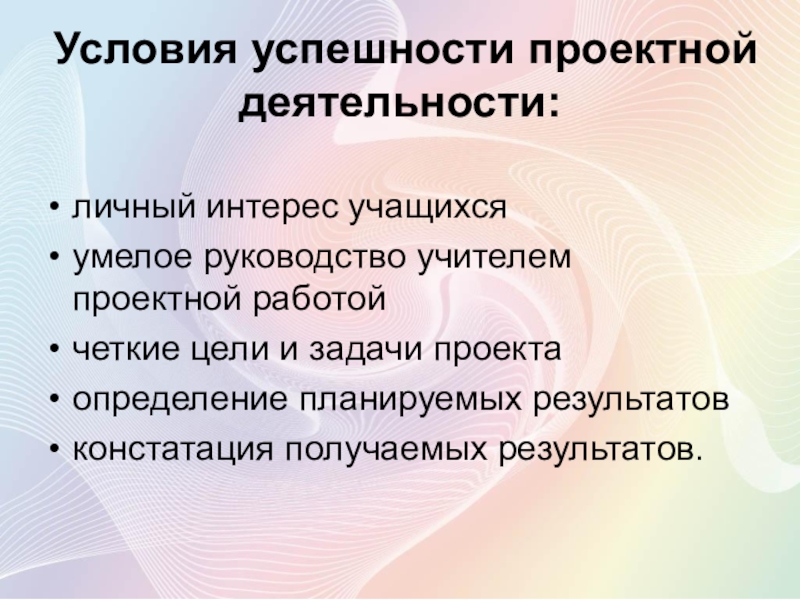 Условия успешности проектной деятельности:

• личный интерес учащихся
• умелое руководство учителем проектной работой
• четкие цели и задачи проекта
• определение планируемых результатов
• констатация получаемых результатов.